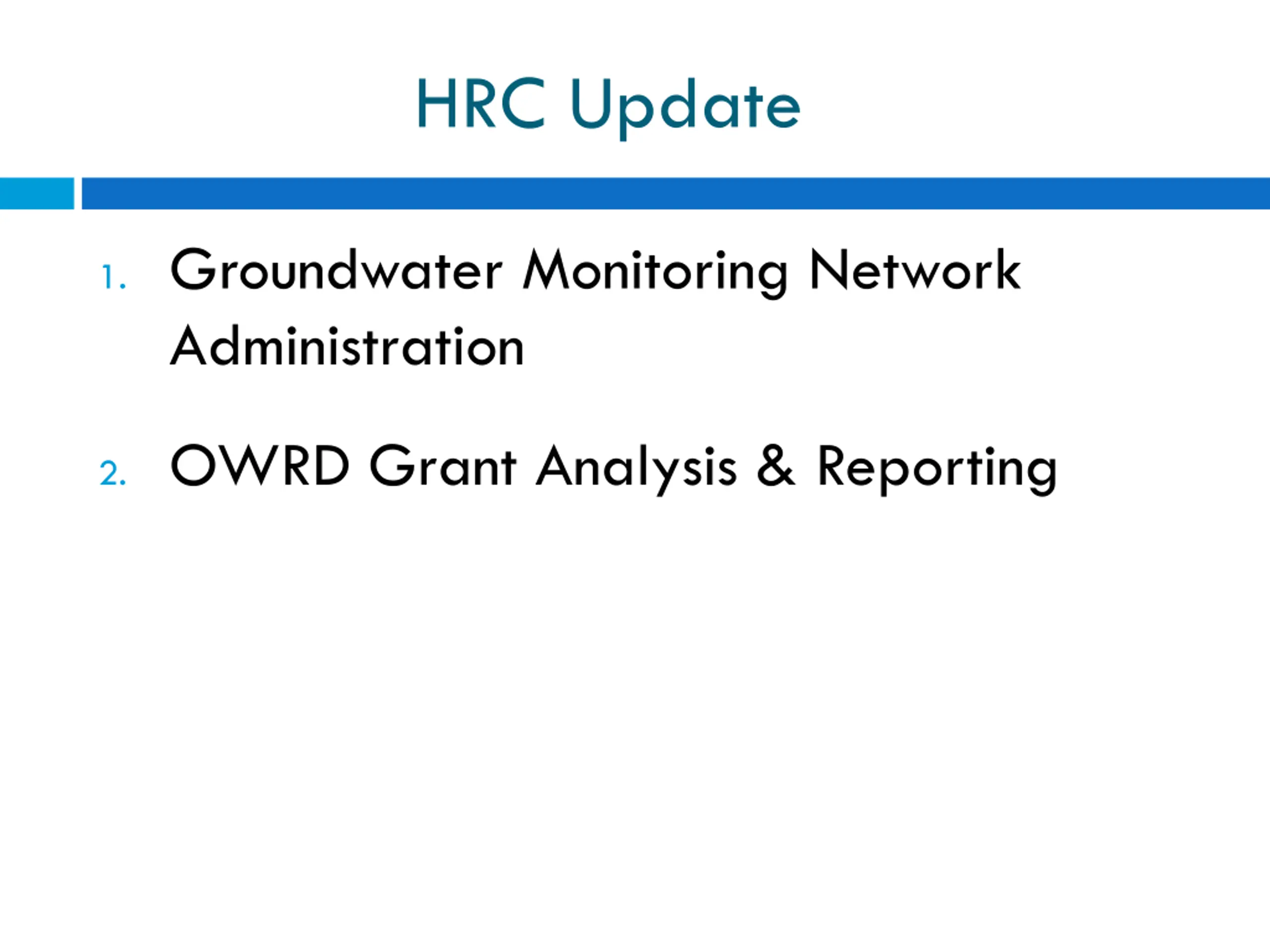 HRC Update

1. Groundwater Monitoring Network Administration

2. OWRD Grant Analysis & Reporting